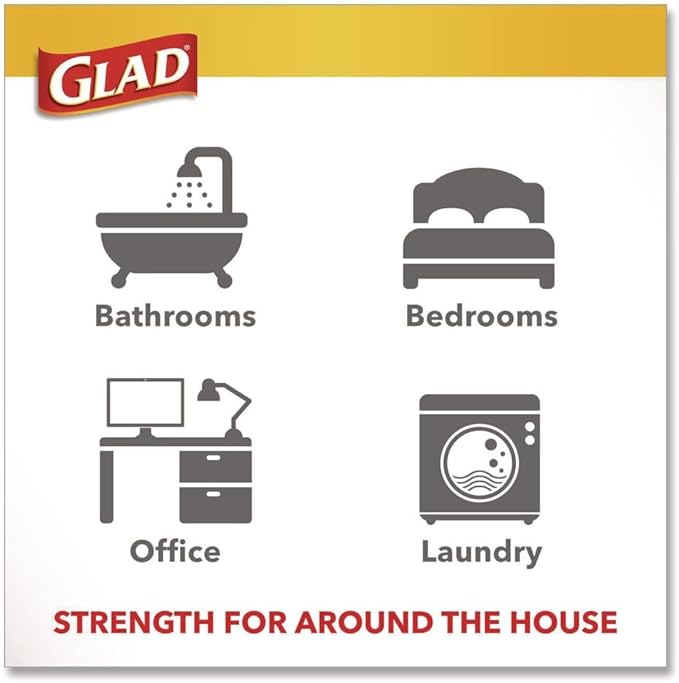 GLAD®

Bathrooms

Bedrooms

Office

Laundry

STRENGTH FOR AROUND THE HOUSE